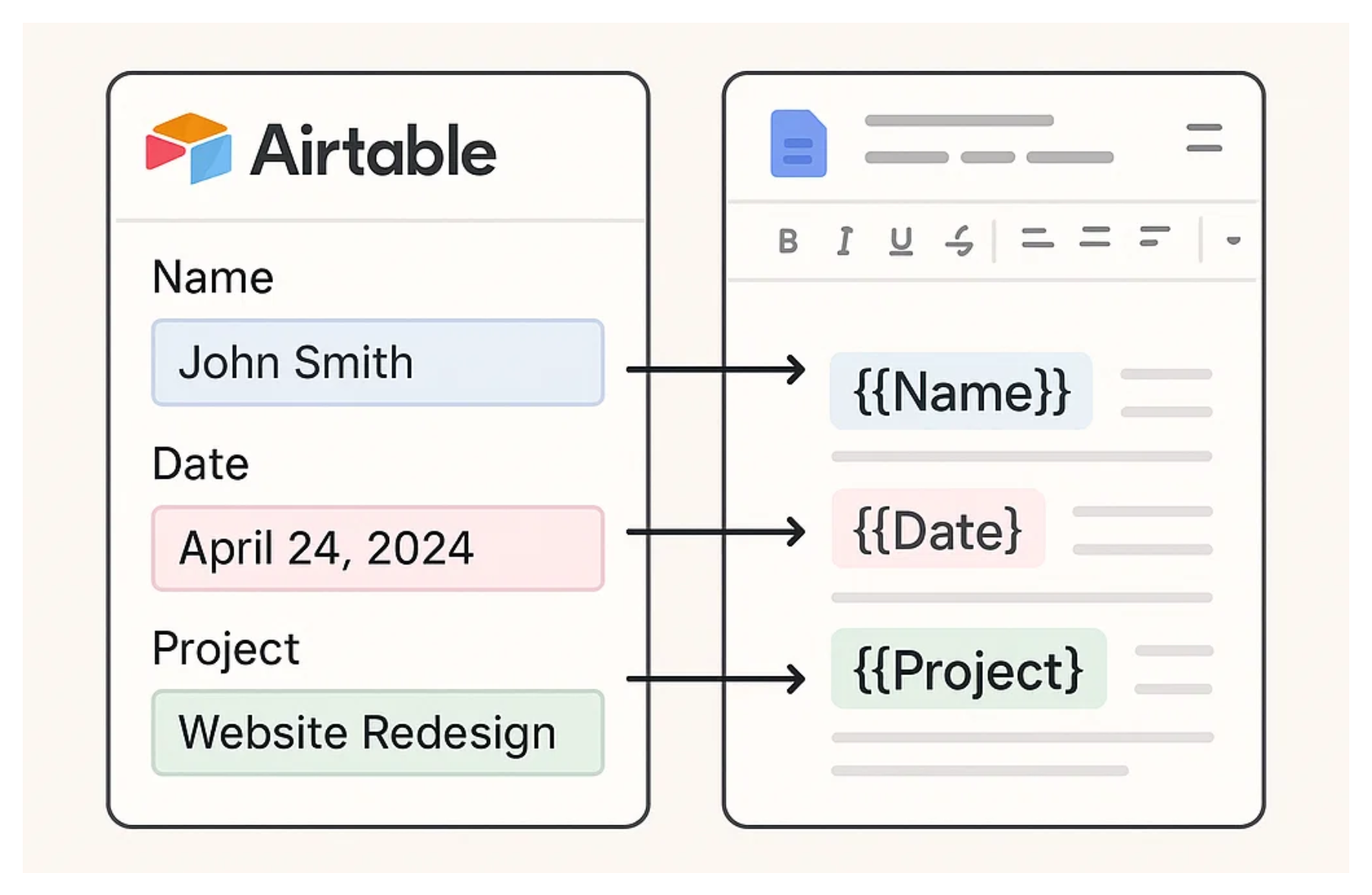 Airtable

Name

John Smith

Date

April 24, 2024

Project

Website Redesign

B I U S

{{Name}}

{{Date}

{{Project}